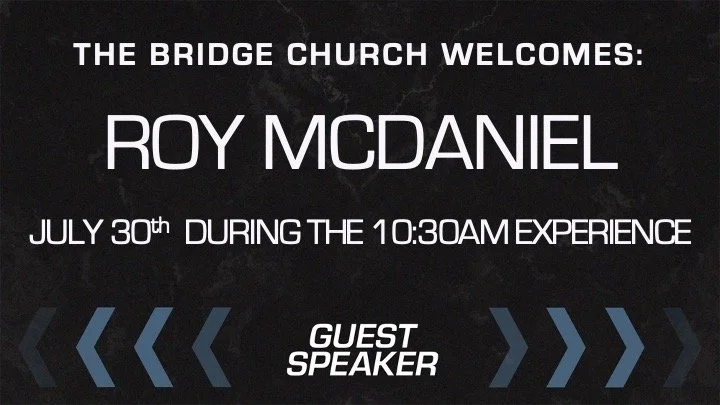 THE BRIDGE CHURCH WELCOMES:

ROY MCDANIEL

JULY 30th DURING THE 10:30AM EXPERIENCE

GUEST SPEAKER